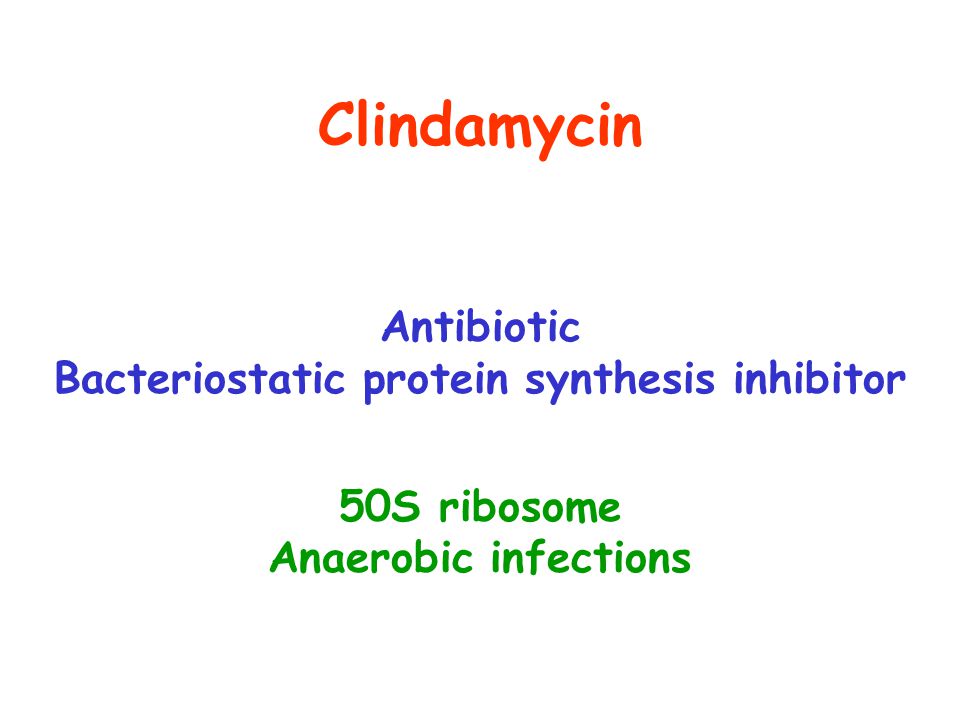 Clindamycin

Antibiotic
Bacteriostatic protein synthesis inhibitor

50S ribosome
Anaerobic infections